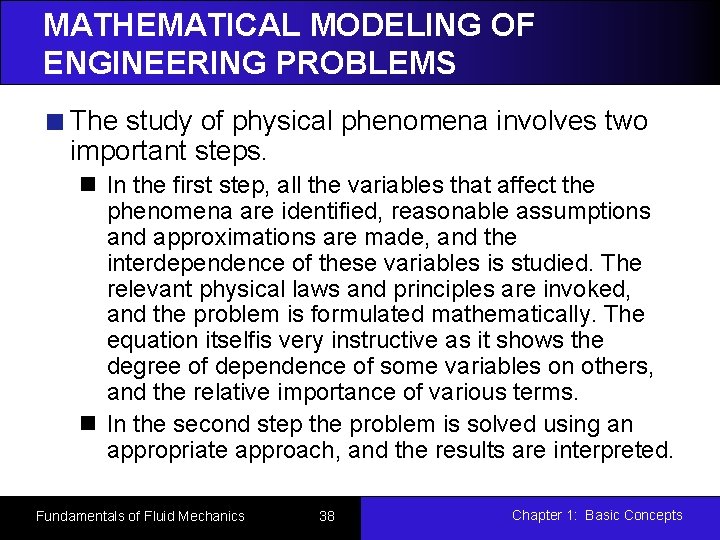 MATHEMATICAL MODELING OF ENGINEERING PROBLEMS

The study of physical phenomena involves two important steps.

In the first step, all the variables that affect the phenomena are identified, reasonable assumptions and approximations are made, and the interdependence of these variables is studied. The relevant physical laws and principles are invoked, and the problem is formulated mathematically. The equation itselfis very instructive as it shows the degree of dependence of some variables on others, and the relative importance of various terms.

In the second step the problem is solved using an appropriate approach, and the results are interpreted.

Fundamentals of Fluid Mechanics

38

Chapter 1: Basic Concepts